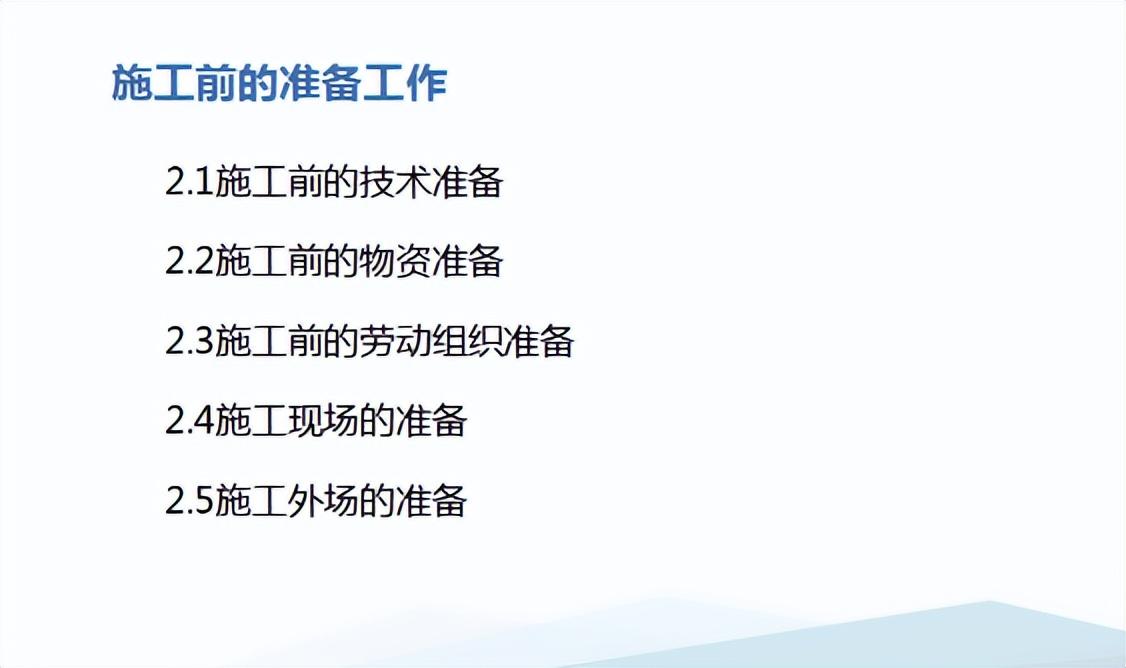 施工前的准备工作

2.1施工前的技术准备

2.2施工前的物资准备

2.3施工前的劳动组织准备

2.4施工现场的准备

2.5施工外场的准备